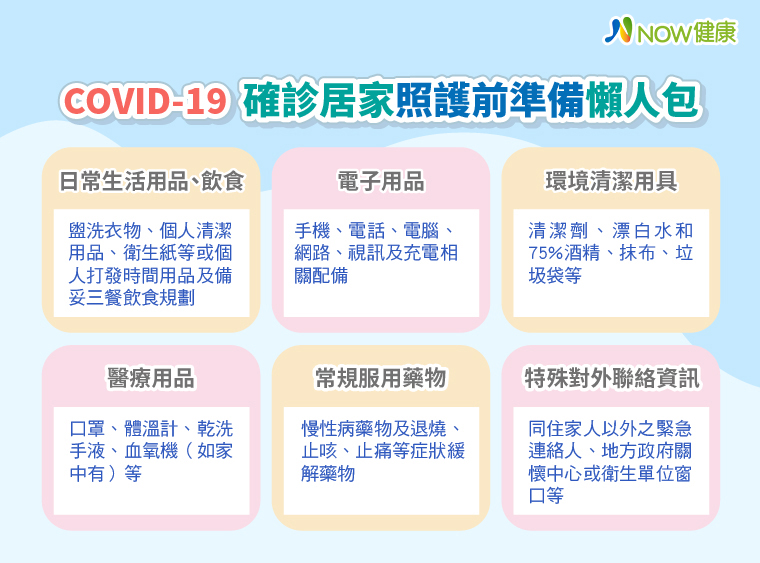 NOW健康

COVID-19 確診居家照護前準備懶人包

日常生活用品、飲食

盥洗衣物、個人清潔用品、衛生紙等或個人打發時間用品及備妥三餐飲食規劃

電子用品

手機、電話、電腦、網路、視訊及充電相關配備

環境清潔用具

清潔劑、漂白水和75%酒精、抹布、垃圾袋等

醫療用品

口罩、體溫計、乾洗手液、血氧機（如家中有）等

常規服用藥物

慢性病藥物及退燒、止咳、止痛等症狀緩解藥物

特殊對外聯絡資訊

同住家人以外之緊急連絡人、地方政府關懷中心或衛生單位窗口等